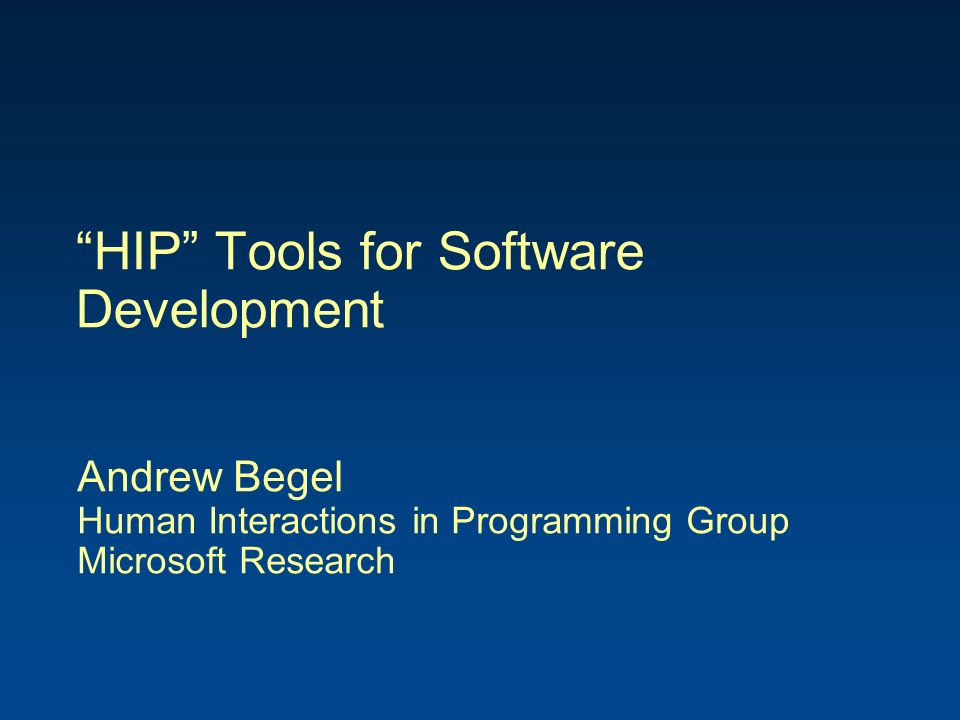 “HIP” Tools for Software Development

Andrew Begel
Human Interactions in Programming Group
Microsoft Research